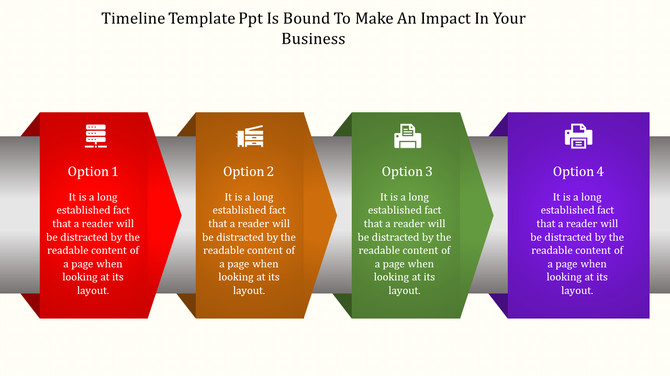 Timeline Template Ppt Is Bound To Make An Impact In Your Business

Option 1

It is a long established fact that a reader will be distracted by the readable content of a page when looking at its layout.

Option 2

It is a long established fact that a reader will be distracted by the readable content of a page when looking at its layout.

Option 3

It is a long established fact that a reader will be distracted by the readable content of a page when looking at its layout.

Option 4

It is a long established fact that a reader will be distracted by the readable content of a page when looking at its layout.